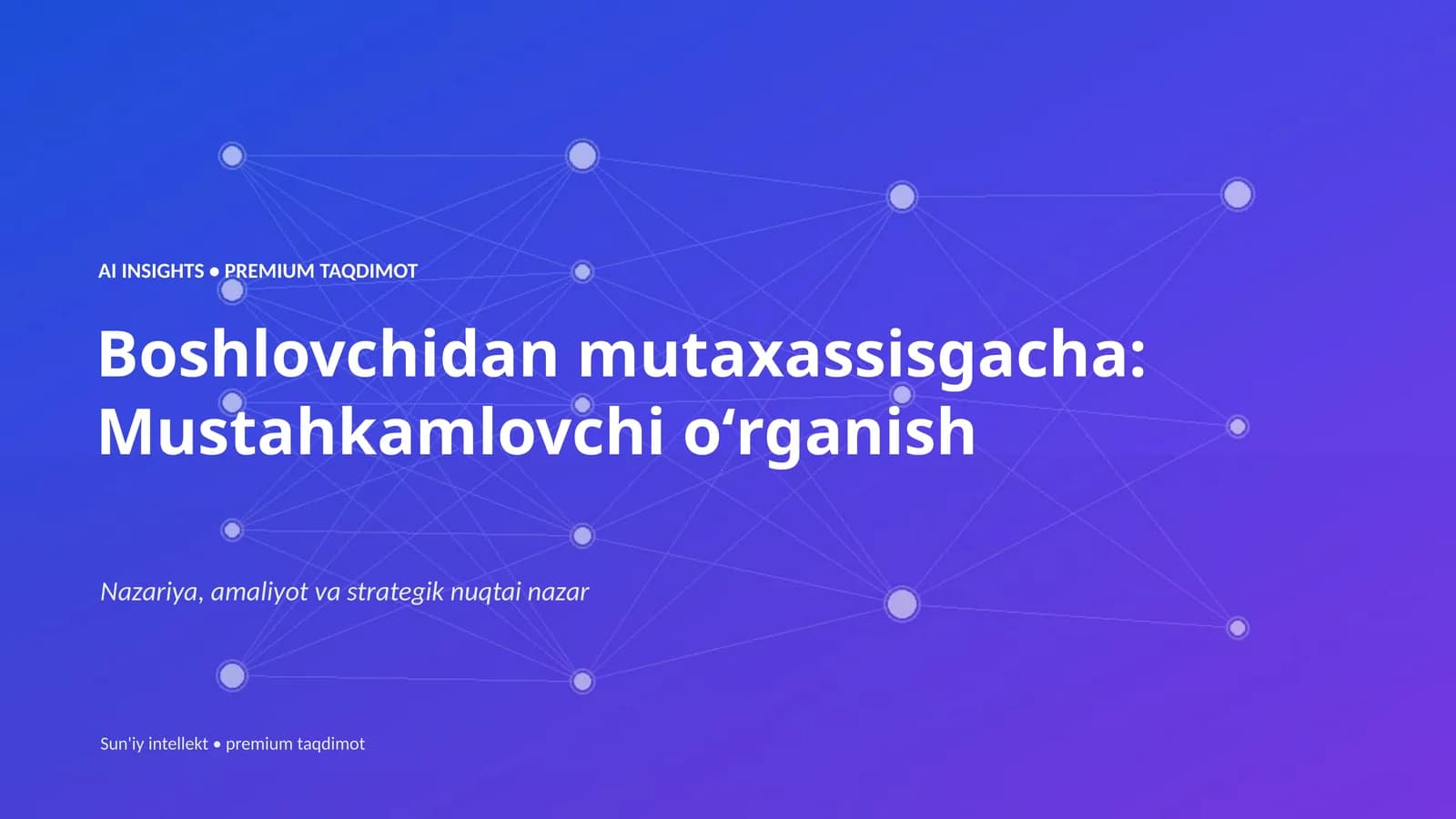 AI INSIGHTS • PREMIUM TAQDIMOT

Boshlovchidan mutaxassisgacha: Mustahkamlovchi o‘rganish

Nazariya, amaliyot va strategik nuqtai nazar

Sun'iy intellekt • premium taqdimot